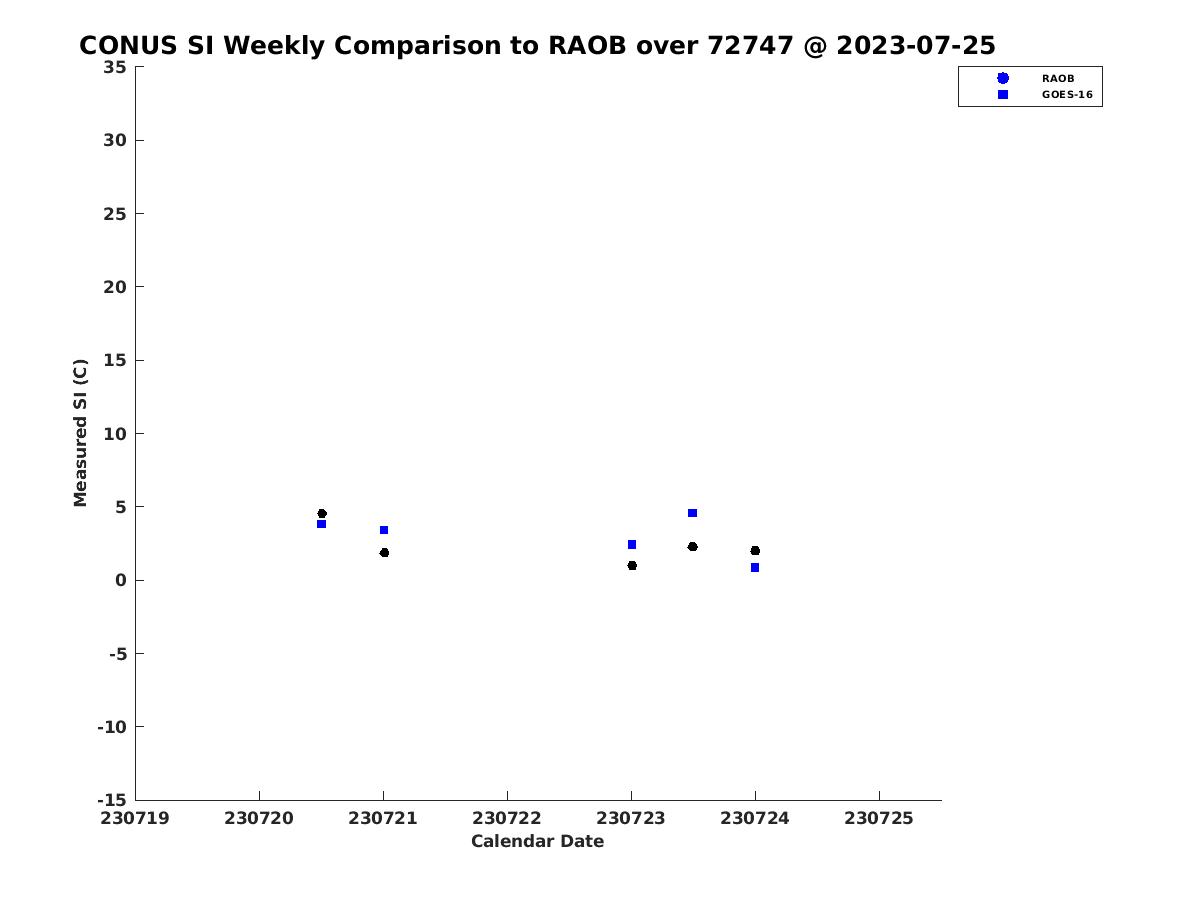 CONUS SI Weekly Comparison to RAOB over 72747 @ 2023-07-25

RAOB
GOES-16

Measured SI (C)

35
30
25
20
15
10
5
0
-5
-10
-15

230719 230720 230721 230722 230723 230724 230725

Calendar Date